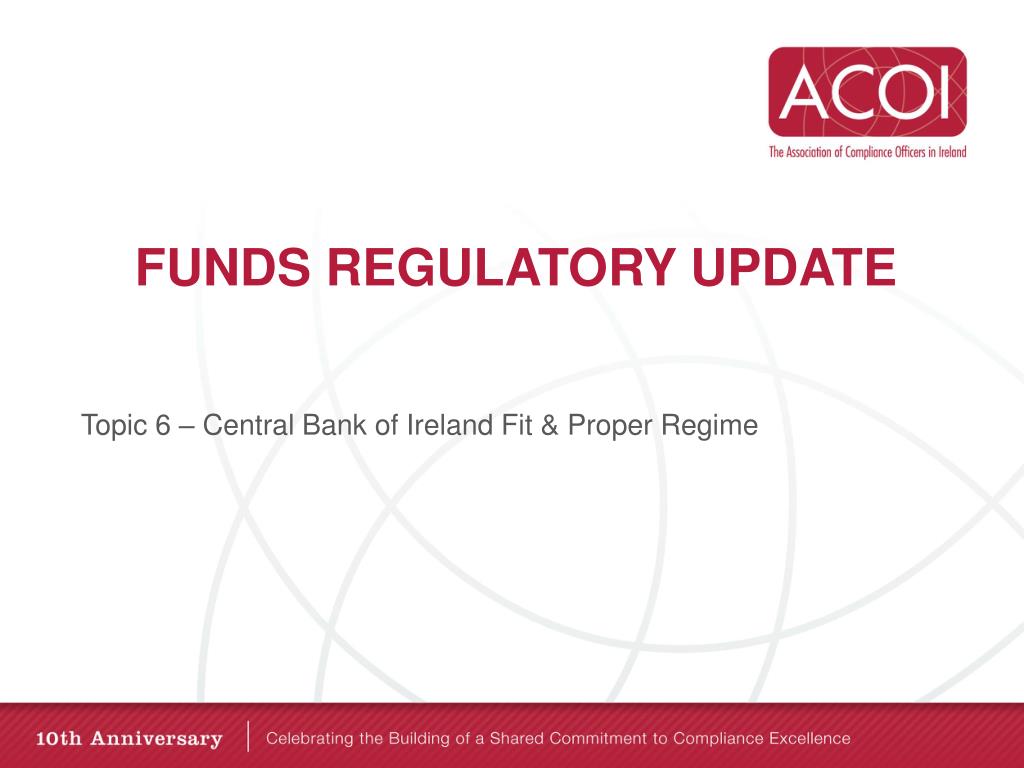 ACOI
The Association of Compliance Officers in Ireland

FUNDS REGULATORY UPDATE

Topic 6 – Central Bank of Ireland Fit & Proper Regime

10th Anniversary | Celebrating the Building of a Shared Commitment to Compliance Excellence